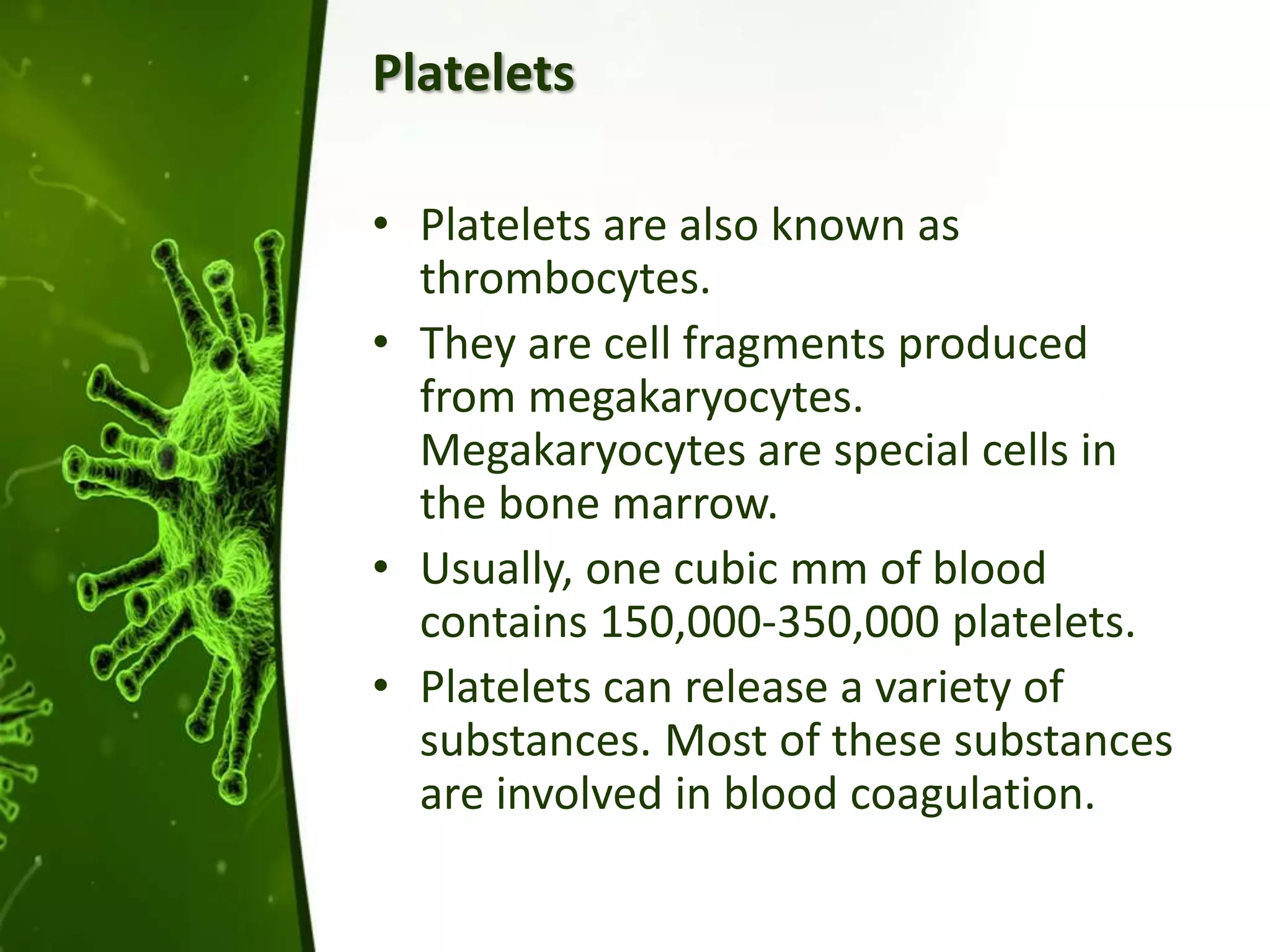 Platelets

• Platelets are also known as thrombocytes.
• They are cell fragments produced from megakaryocytes. Megakaryocytes are special cells in the bone marrow.
• Usually, one cubic mm of blood contains 150,000-350,000 platelets.
• Platelets can release a variety of substances. Most of these substances are involved in blood coagulation.